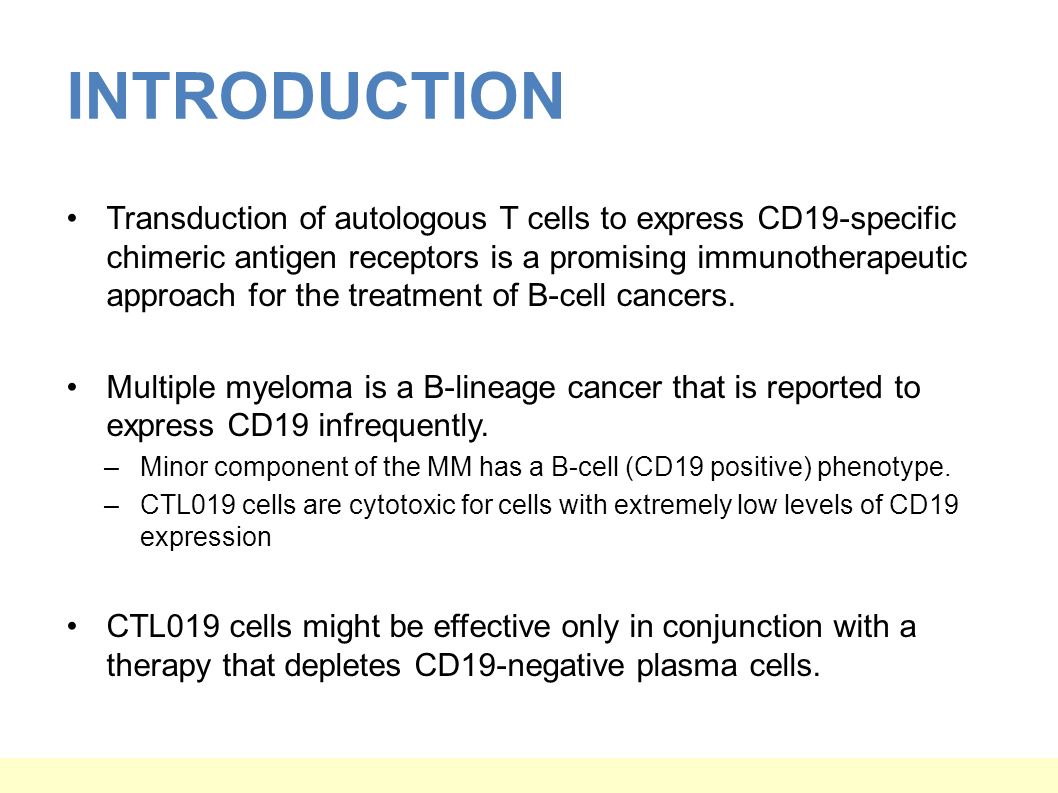 INTRODUCTION

• Transduction of autologous T cells to express CD19-specific chimeric antigen receptors is a promising immunotherapeutic approach for the treatment of B-cell cancers.

• Multiple myeloma is a B-lineage cancer that is reported to express CD19 infrequently.
– Minor component of the MM has a B-cell (CD19 positive) phenotype.
– CTL019 cells are cytotoxic for cells with extremely low levels of CD19 expression

• CTL019 cells might be effective only in conjunction with a therapy that depletes CD19-negative plasma cells.